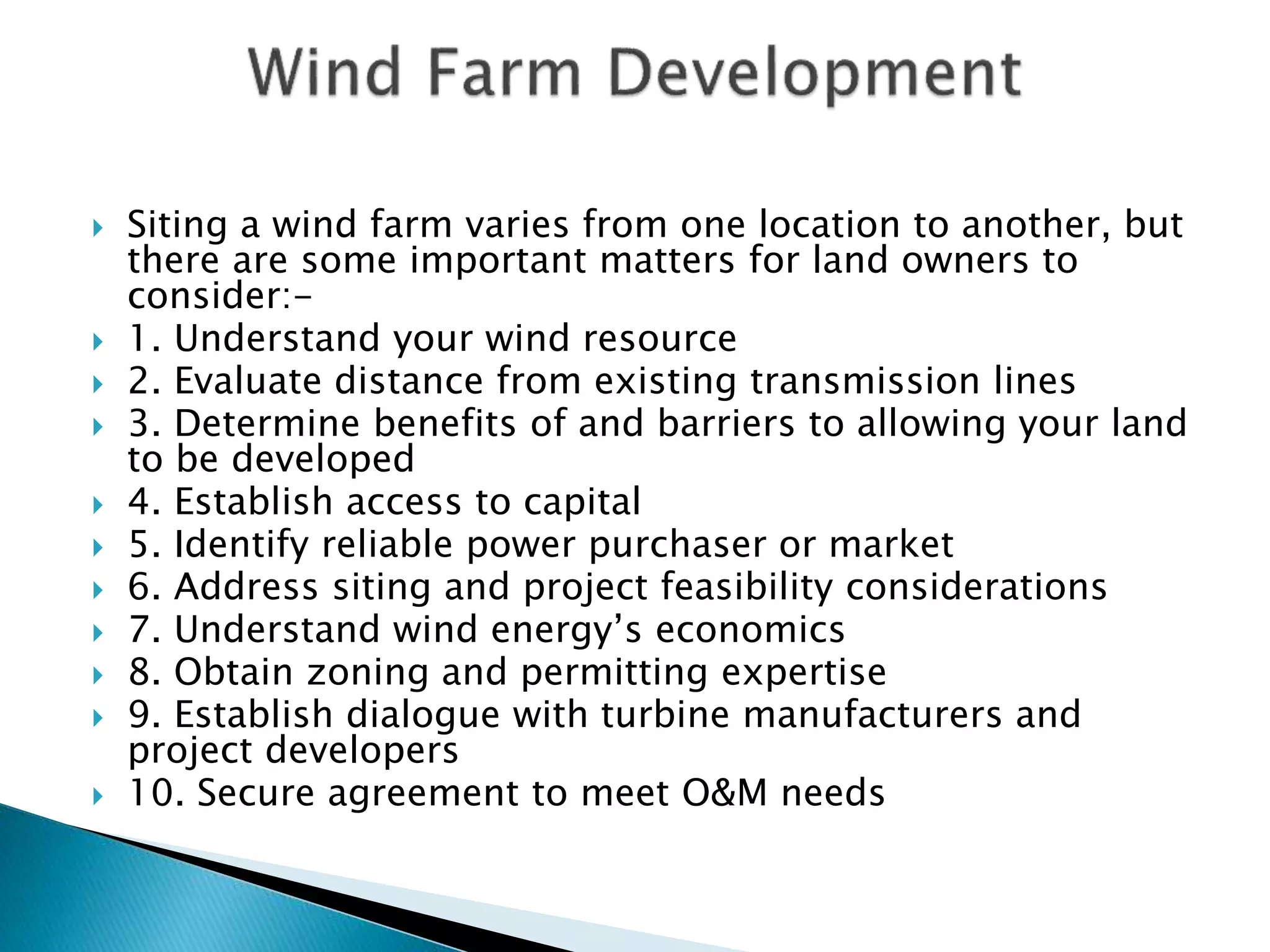 Wind Farm Development

Siting a wind farm varies from one location to another, but there are some important matters for land owners to consider:-

1. Understand your wind resource

2. Evaluate distance from existing transmission lines

3. Determine benefits of and barriers to allowing your land to be developed

4. Establish access to capital

5. Identify reliable power purchaser or market

6. Address siting and project feasibility considerations

7. Understand wind energy's economics

8. Obtain zoning and permitting expertise

9. Establish dialogue with turbine manufacturers and project developers

10. Secure agreement to meet O&M needs